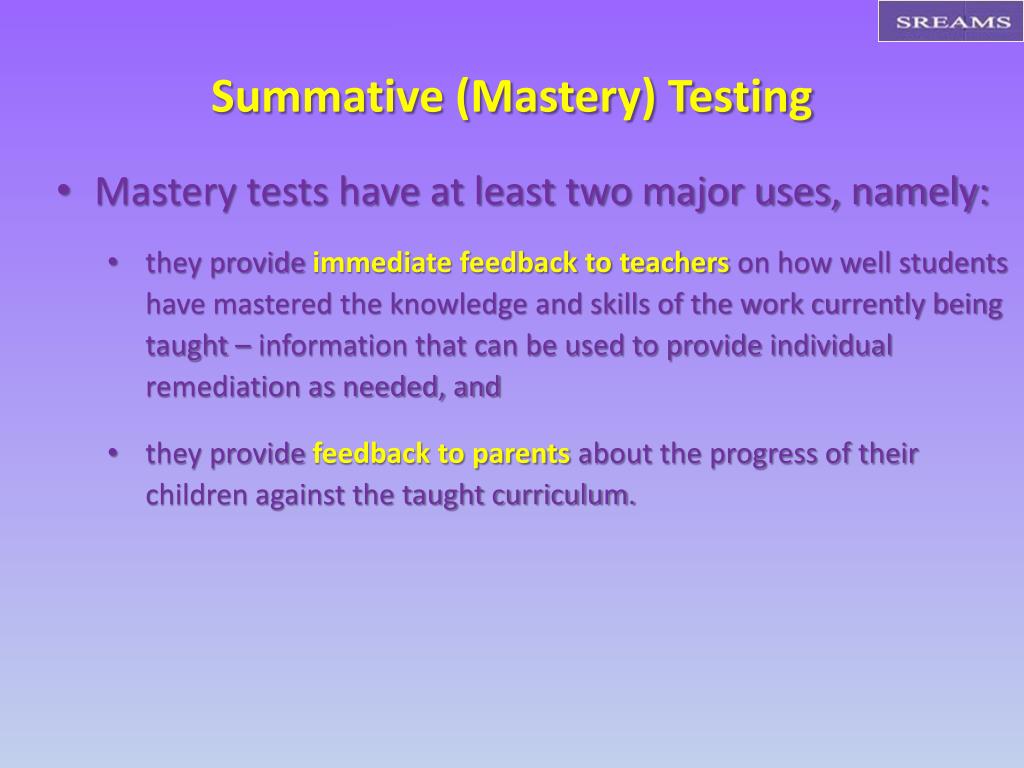 SREAMS

Summative (Mastery) Testing

• Mastery tests have at least two major uses, namely:

• they provide immediate feedback to teachers on how well students have mastered the knowledge and skills of the work currently being taught – information that can be used to provide individual remediation as needed, and

• they provide feedback to parents about the progress of their children against the taught curriculum.